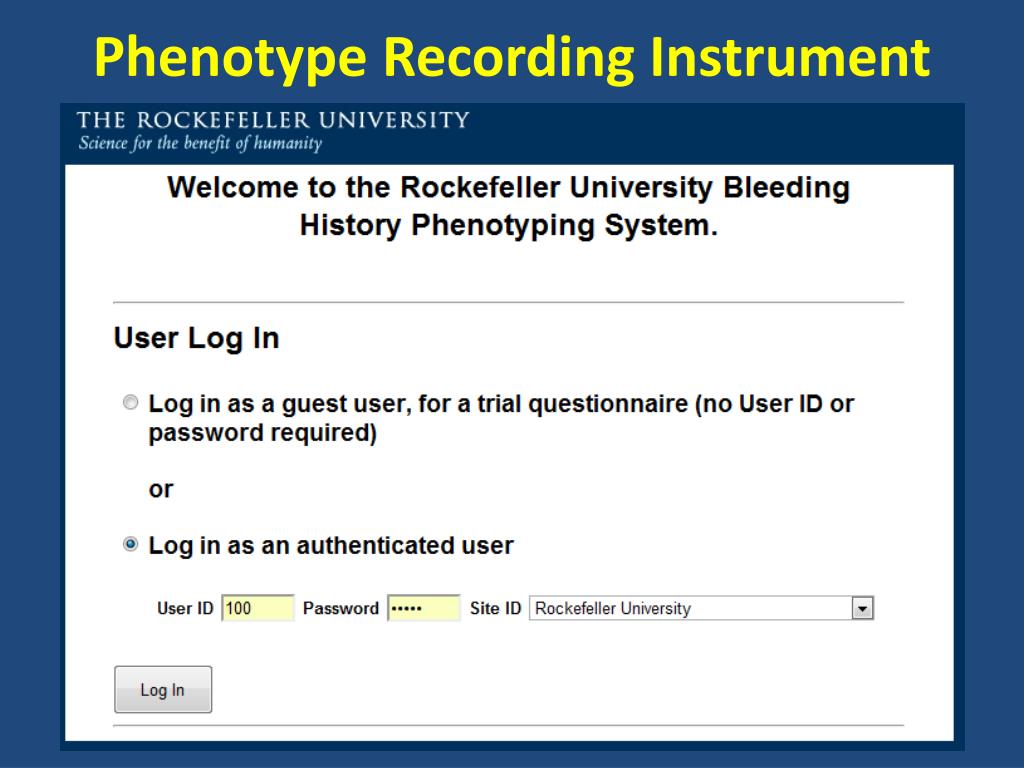 Phenotype Recording Instrument

THE ROCKEFELLER UNIVERSITY
Science for the benefit of humanity

Welcome to the Rockefeller University Bleeding History Phenotyping System.

User Log In

Log in as a guest user, for a trial questionnaire (no User ID or password required)

or

Log in as an authenticated user

User ID 100 Password ••••• Site ID Rockefeller University

Log In